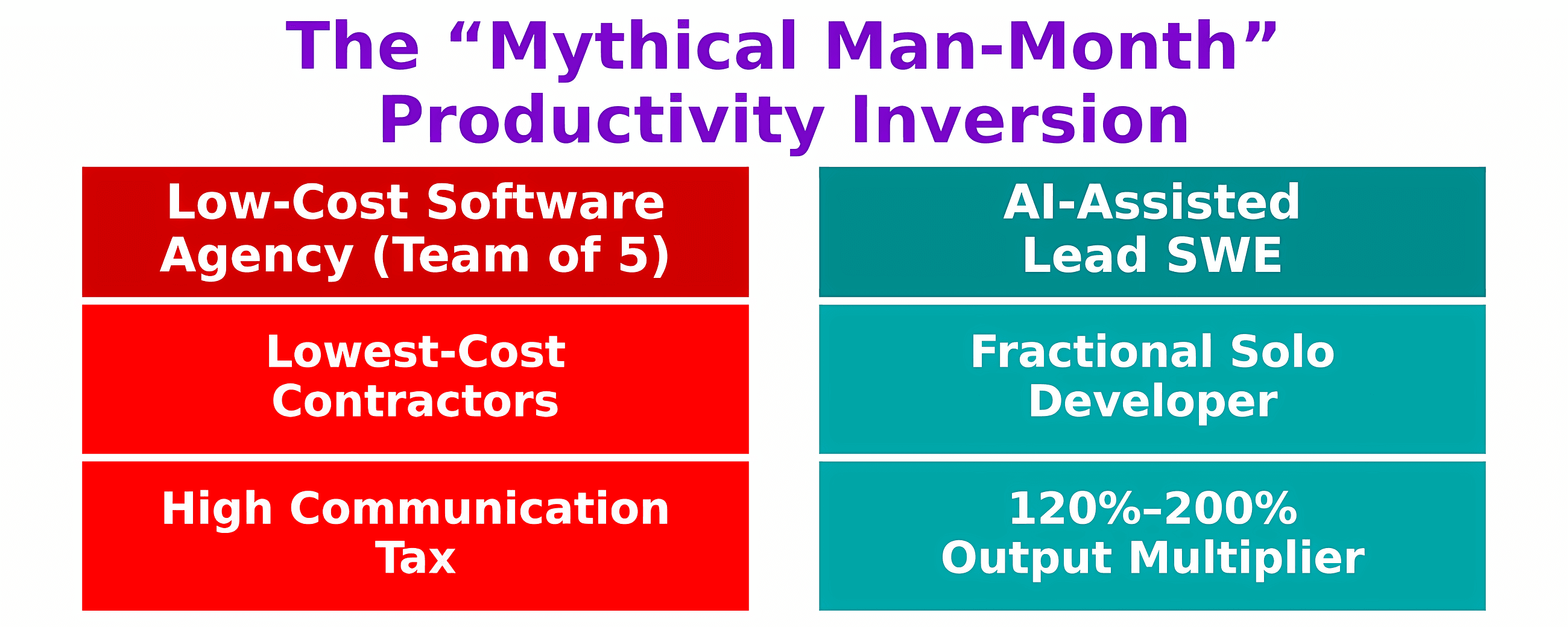 The “Mythical Man-Month” Productivity Inversion

Low-Cost Software Agency (Team of 5)

Lowest-Cost Contractors

High Communication Tax

AI-Assisted Lead SWE

Fractional Solo Developer

120%–200% Output Multiplier